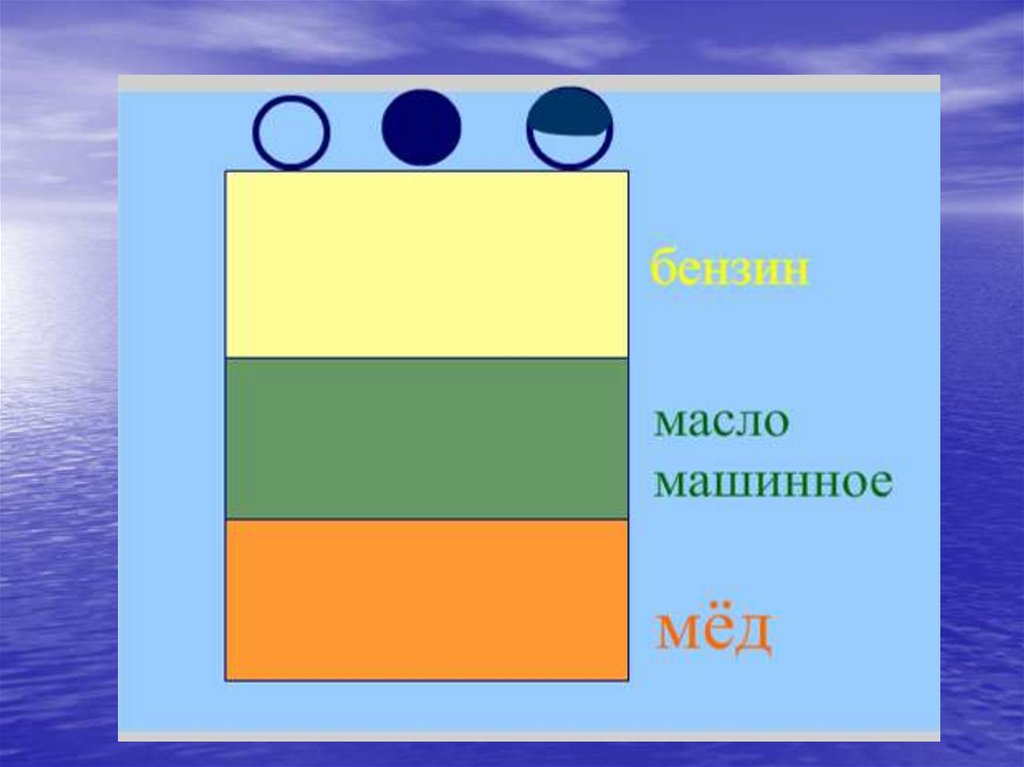 бензин

масло машинное

мёд